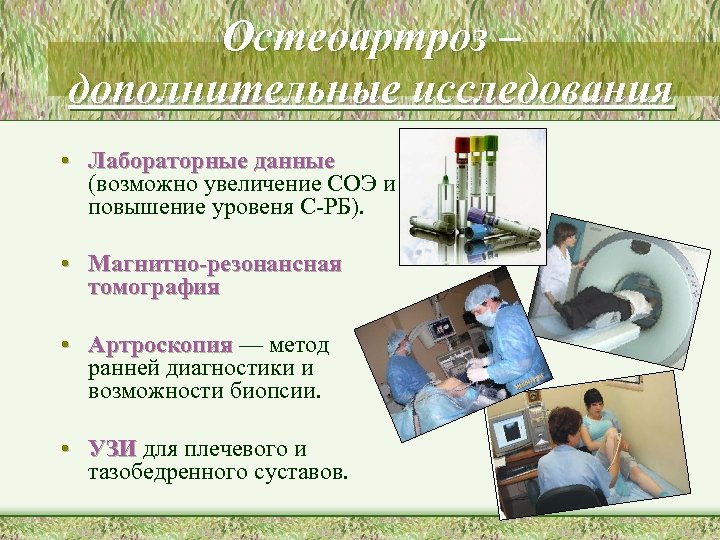 Остеоартроз – дополнительные исследования

• Лабораторные данные (возможно увеличение СОЭ и повышение уровеня С-РБ).

• Магнитно-резонансная томография

• Артроскопия — метод ранней диагностики и возможности биопсии.

• УЗИ для плечевого и тазобедренного суставов.